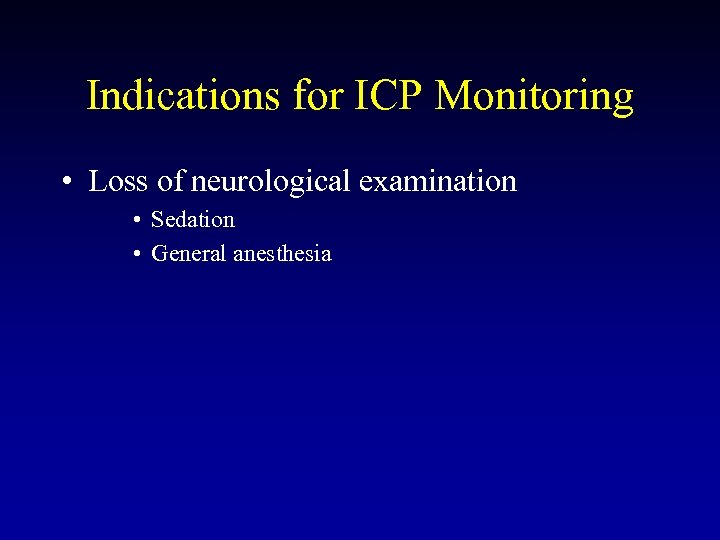 Indications for ICP Monitoring

• Loss of neurological examination
  • Sedation
  • General anesthesia